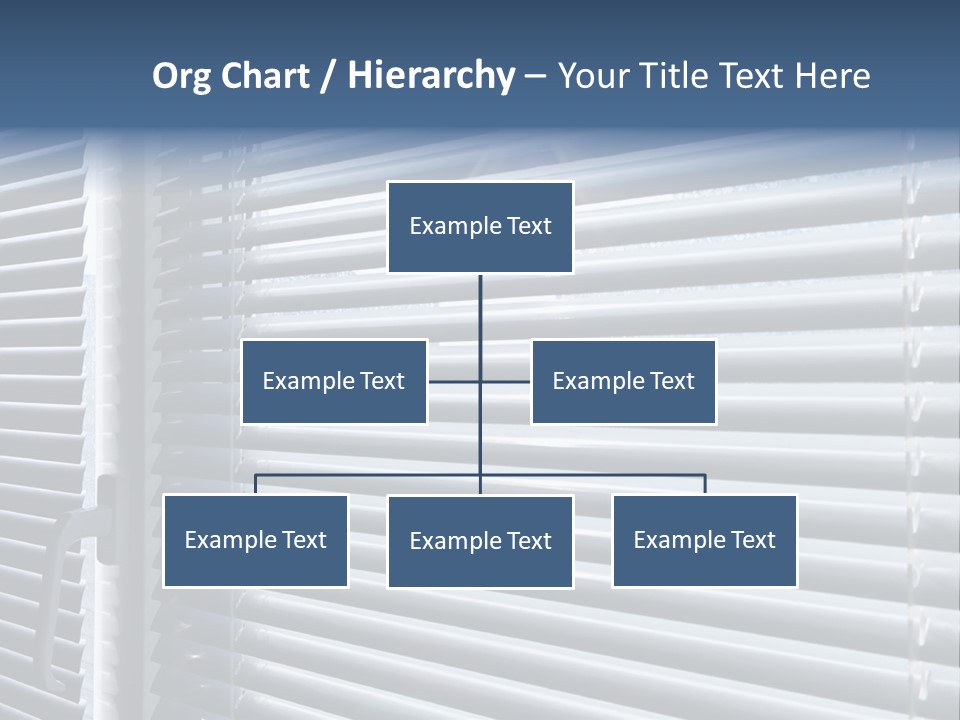 Org Chart / Hierarchy – Your Title Text Here

Example Text

Example Text

Example Text

Example Text

Example Text

Example Text